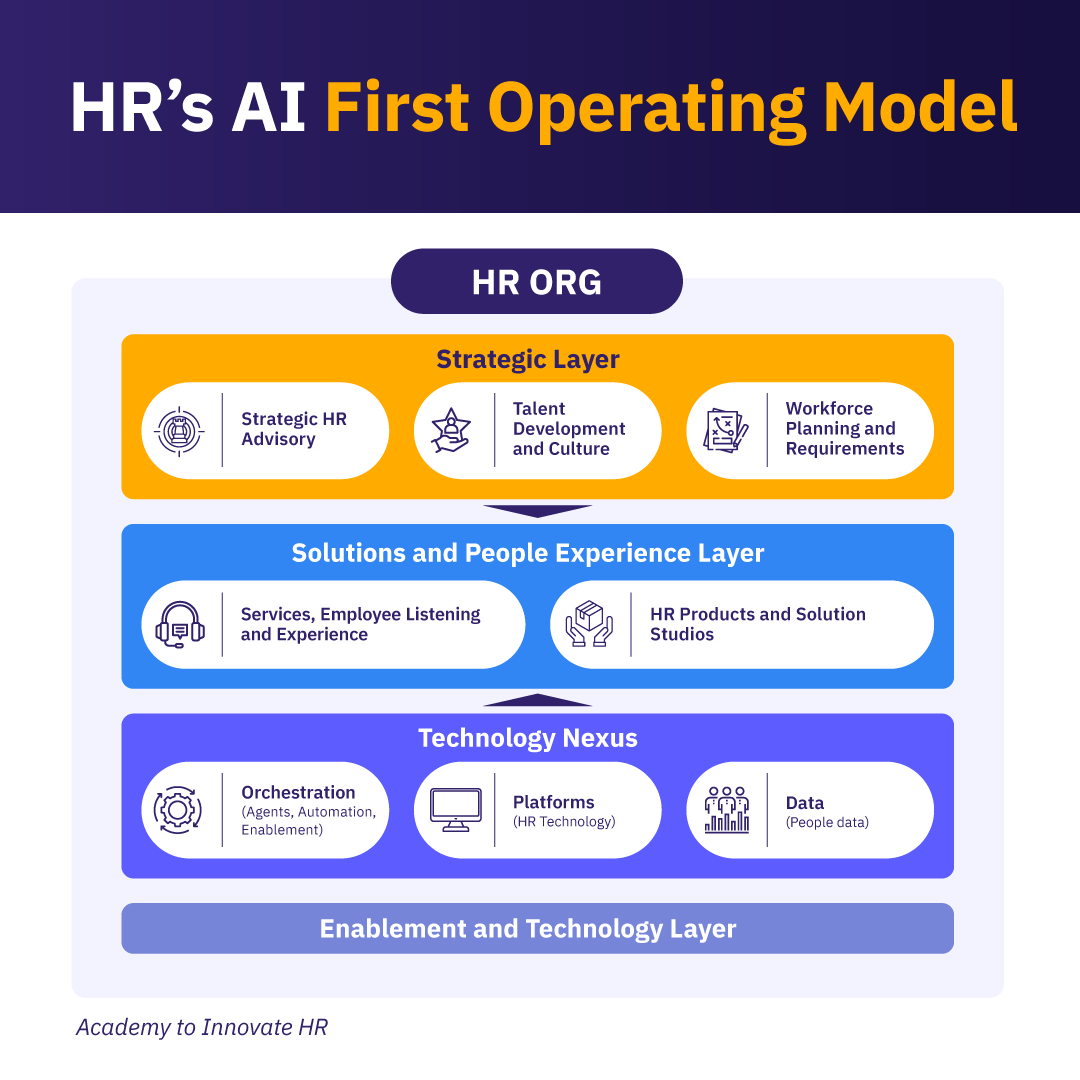 HR's AI First Operating Model

HR ORG

Strategic Layer

Strategic HR Advisory

Talent Development and Culture

Workforce Planning and Requirements

Solutions and People Experience Layer

Services, Employee Listening and Experience

HR Products and Solution Studios

Technology Nexus

Orchestration (Agents, Automation, Enablement)

Platforms (HR Technology)

Data (People data)

Enablement and Technology Layer

Academy to Innovate HR